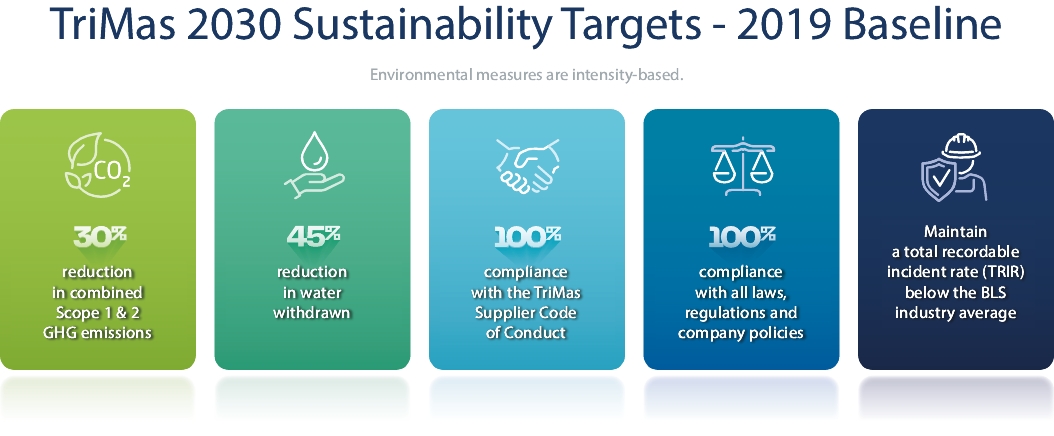 TriMas 2030 Sustainability Targets - 2019 Baseline

Environmental measures are intensity-based.

$CO_2$

30%
reduction in combined Scope 1 & 2 GHG emissions

45%
reduction in water withdrawn

100%
compliance with the TriMas Supplier Code of Conduct

100%
compliance with all laws, regulations and company policies

Maintain a total recordable incident rate (TRIR) below the BLS industry average